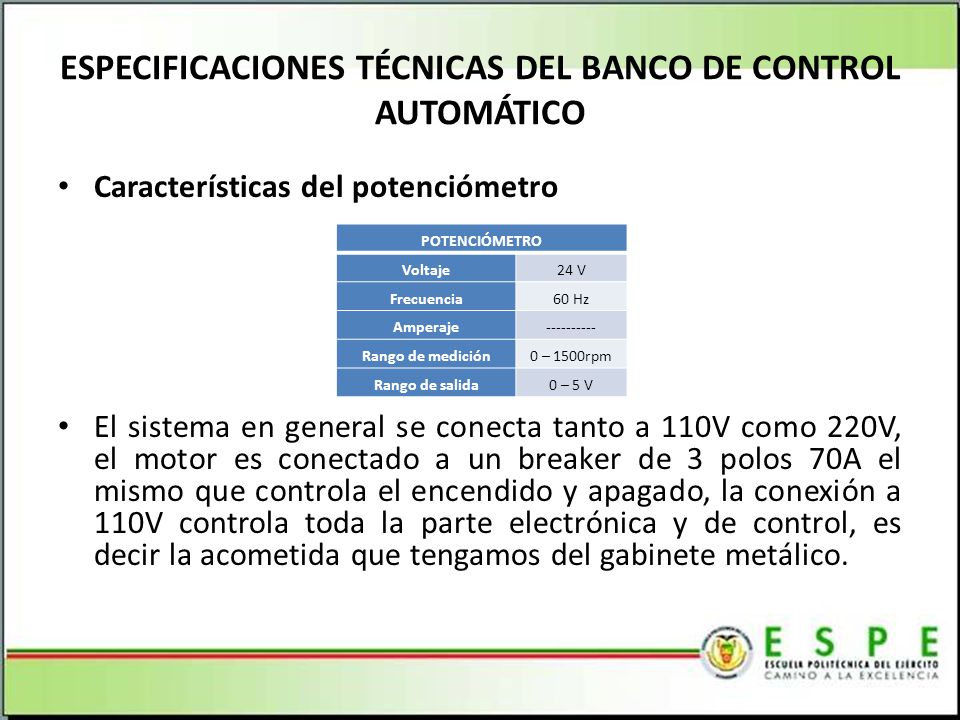 ESPECIFICACIONES TÉCNICAS DEL BANCO DE CONTROL AUTOMÁTICO

• Características del potenciómetro

| POTENCIÓMETRO | |
|---|---|
| Voltaje | 24 V |
| Frecuencia | 60 Hz |
| Amperaje | ---------- |
| Rango de medición | 0 – 1500rpm |
| Rango de salida | 0 – 5 V |

• El sistema en general se conecta tanto a 110V como 220V, el motor es conectado a un breaker de 3 polos 70A el mismo que controla el encendido y apagado, la conexión a 110V controla toda la parte electrónica y de control, es decir la acometida que tengamos del gabinete metálico.

ESPE
ESCUELA POLITÉCNICA DEL EJÉRCITO
CAMINO A LA EXCELENCIA